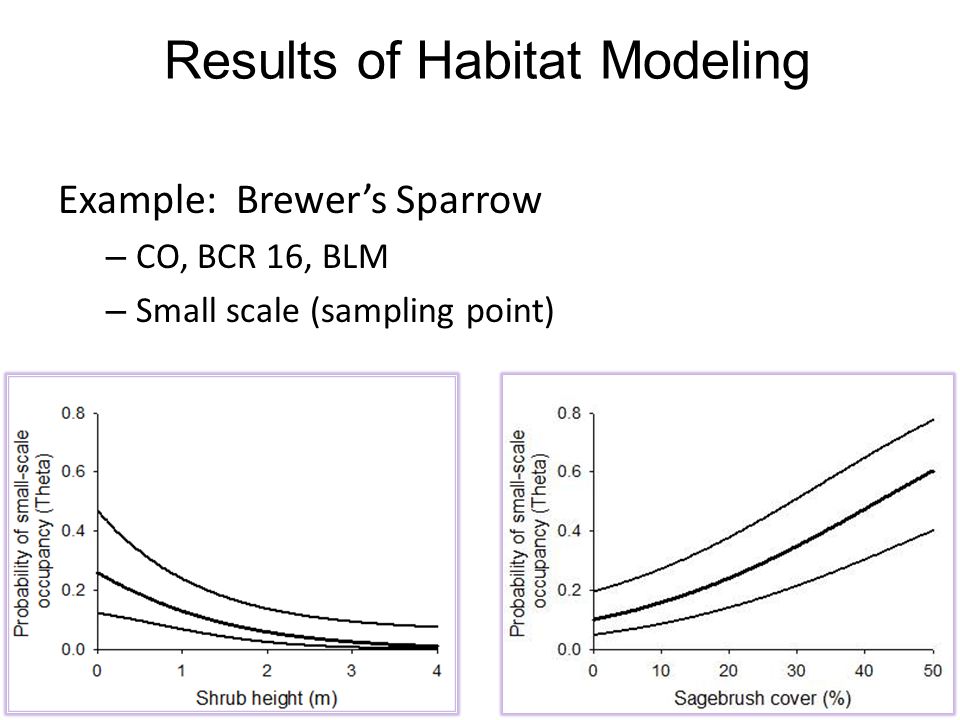 Results of Habitat Modeling

Example: Brewer's Sparrow
– CO, BCR 16, BLM
– Small scale (sampling point)

Probability of small-scale occupancy (Theta)
0.8
0.6
0.4
0.2
0.0
0
1
2
3
4
Shrub height (m)

Probability of small-scale occupancy (Theta)
0.8
0.6
0.4
0.2
0.0
0
10
20
30
40
50
Sagebrush cover (%)